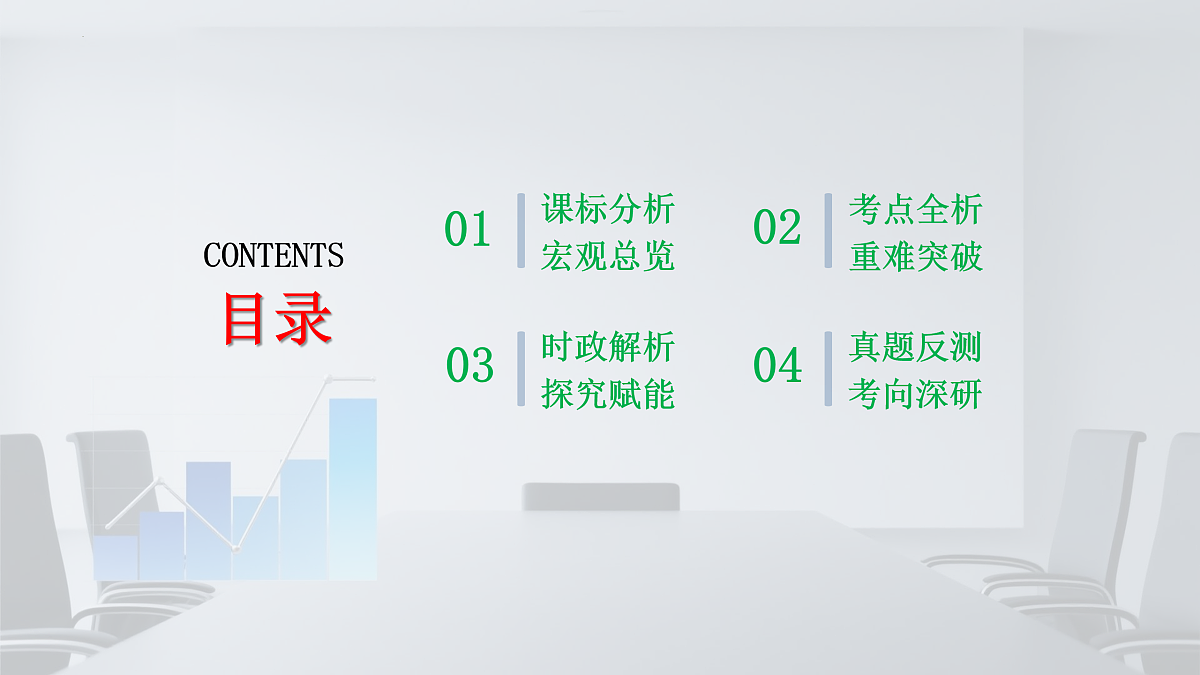 CONTENTS
目录

01
课标分析
宏观总览

02
考点全析
重难突破

03
时政解析
探究赋能

04
真题反测
考向深研